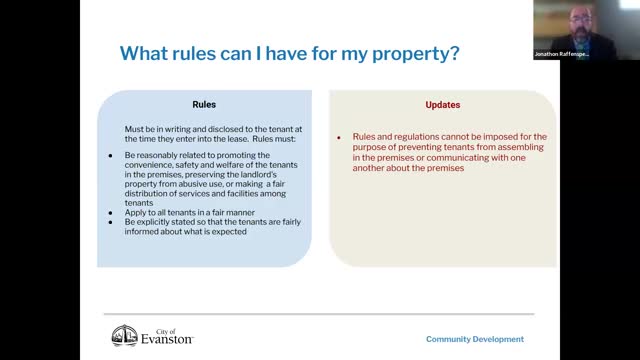 Jonathon Raffenspe...

What rules can I have for my property?

Rules

Must be in writing and disclosed to the tenant at the time they enter into the lease. Rules must:

- Be reasonably related to promoting the convenience, safety and welfare of the tenants in the premises, preserving the landlord's property from abusive use, or making a fair distribution of services and facilities among tenants
- Apply to all tenants in a fair manner
- Be explicitly stated so that the tenants are fairly informed about what is expected

Updates

- Rules and regulations cannot be imposed for the purpose of preventing tenants from assembling in the premises or communicating with one another about the premises

City of Evanston

Community Development